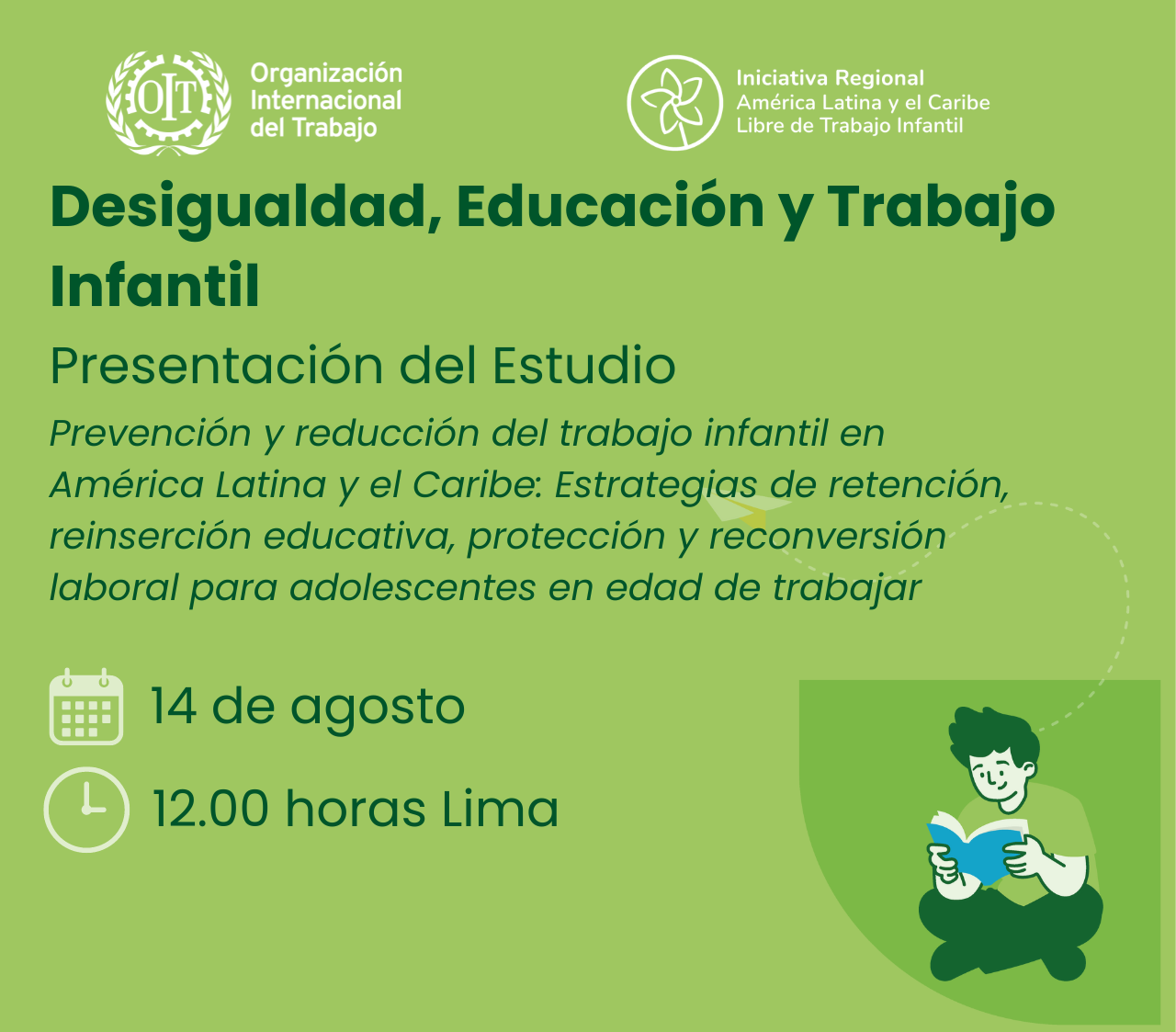 OIT

Organización Internacional del Trabajo

Iniciativa Regional
América Latina y el Caribe
Libre de Trabajo Infantil

Desigualdad, Educación y Trabajo Infantil

Presentación del Estudio

Prevención y reducción del trabajo infantil en América Latina y el Caribe: Estrategias de retención, reinserción educativa, protección y reconversión laboral para adolescentes en edad de trabajar

14 de agosto

12.00 horas Lima